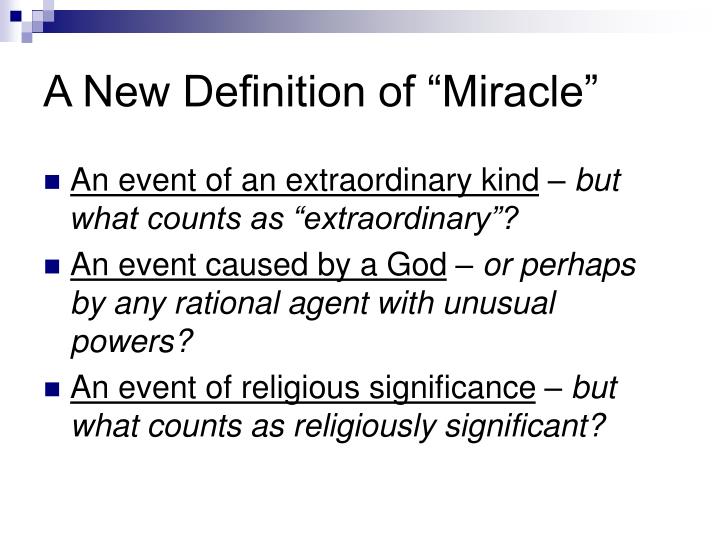 A New Definition of “Miracle”

An event of an extraordinary kind – but what counts as “extraordinary”?

An event caused by a God – or perhaps by any rational agent with unusual powers?

An event of religious significance – but what counts as religiously significant?